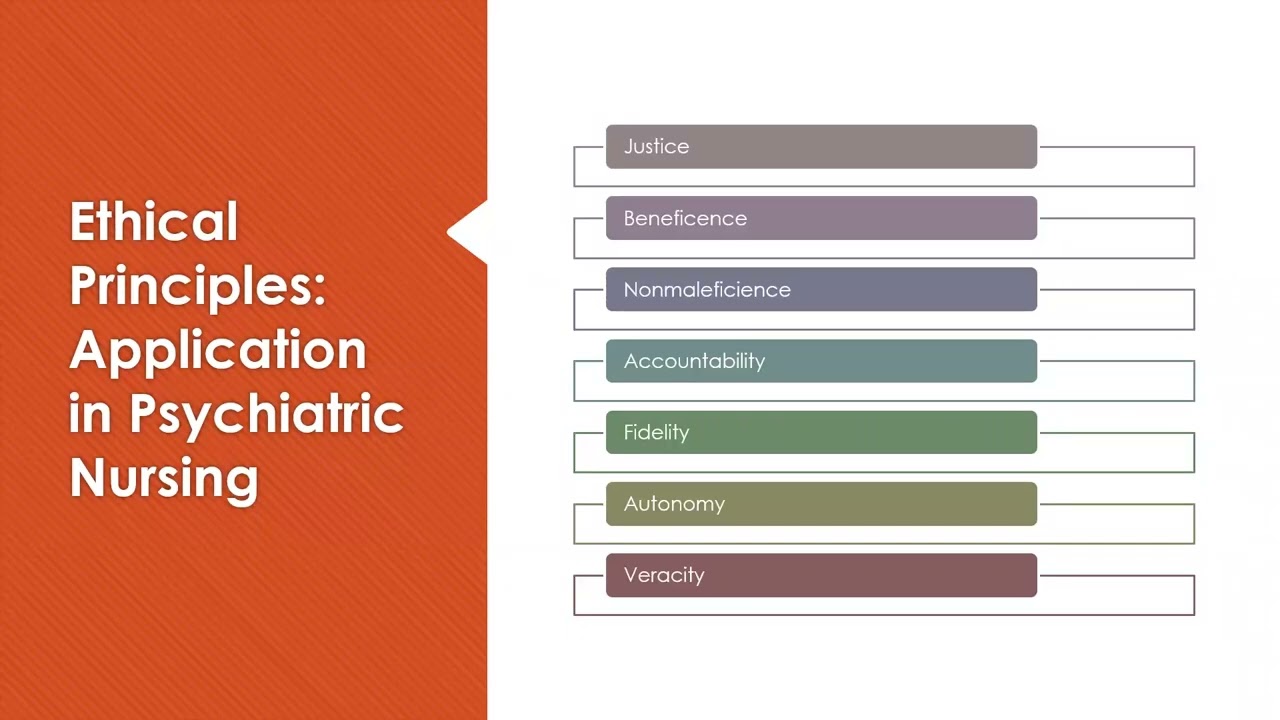 Ethical Principles: Application in Psychiatric Nursing

Justice

Beneficence

Nonmaleficience

Accountability

Fidelity

Autonomy

Veracity